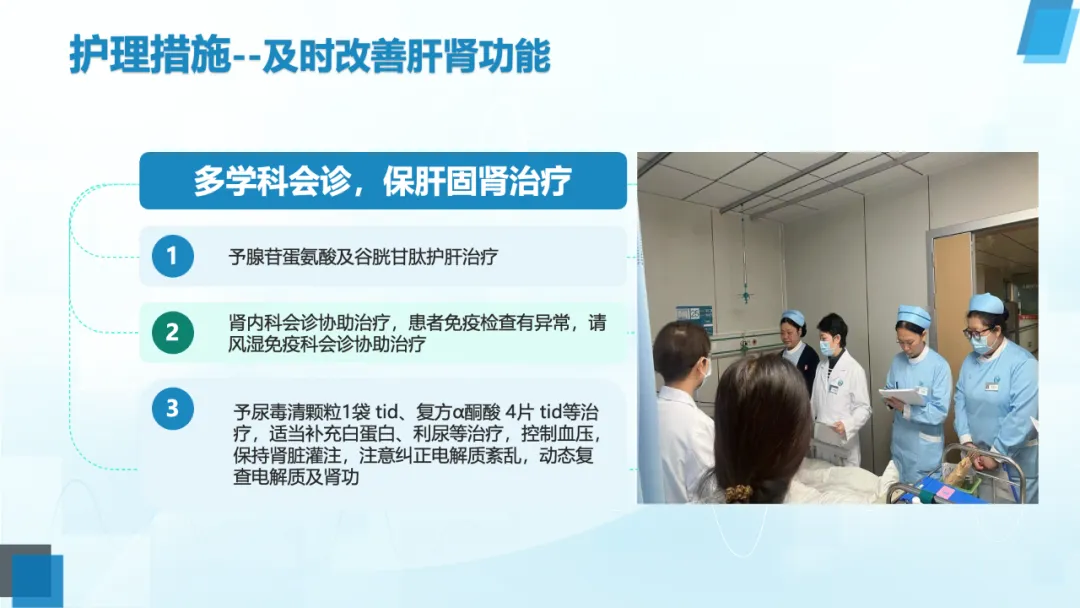 护理措施--及时改善肝肾功能

多学科会诊，保肝固肾治疗

1

予腺苷蛋氨酸及谷胱甘肽护肝治疗

2

肾内科会诊协助治疗，患者免疫检查有异常，请风湿免疫科会诊协助治疗

3

予尿毒清颗粒1袋 tid、复方α酮酸 4片 tid等治疗，适当补充白蛋白、利尿等治疗，控制血压，保持肾脏灌注，注意纠正电解质紊乱，动态复查电解质及肾功